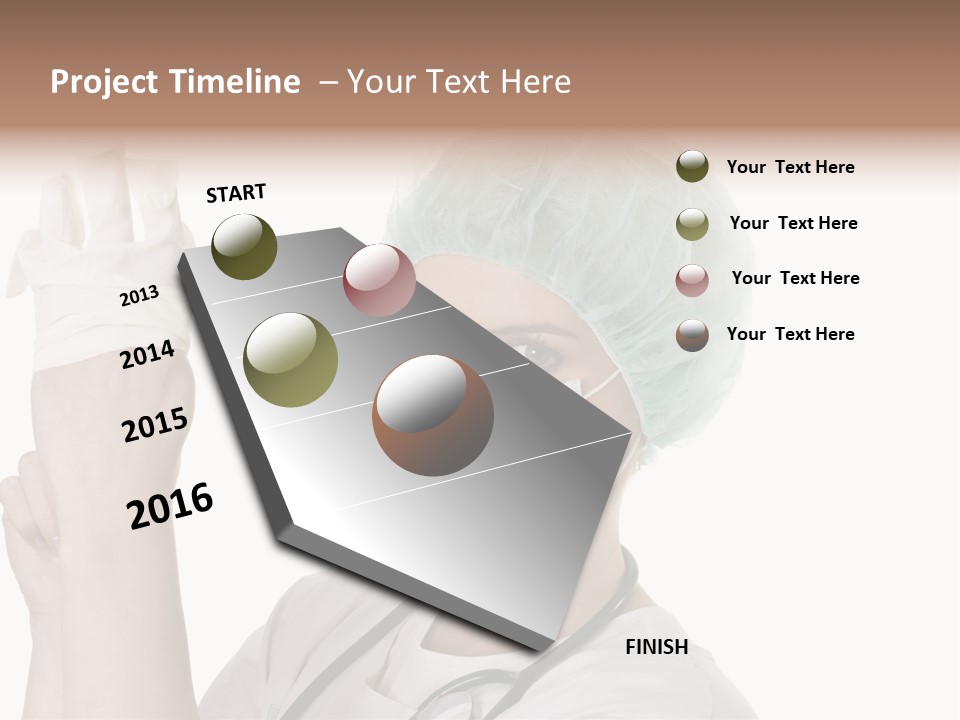 Project Timeline – Your Text Here

START

2013

2014

2015

2016

FINISH

Your Text Here

Your Text Here

Your Text Here

Your Text Here